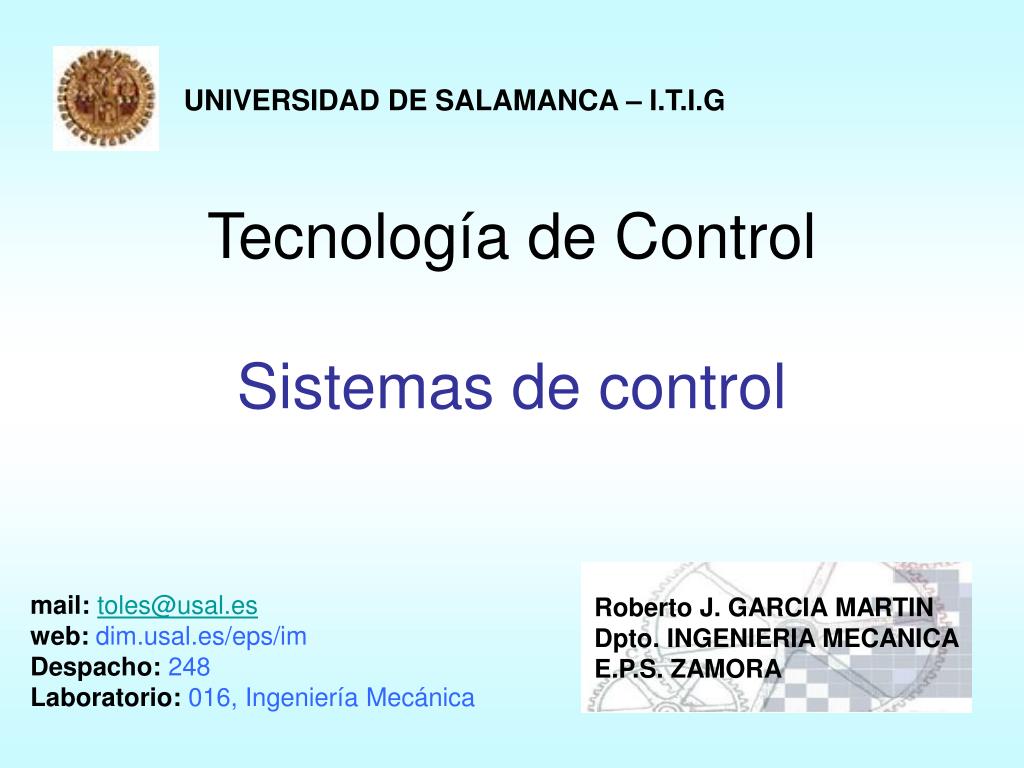 UNIVERSIDAD DE SALAMANCA – I.T.I.G

Tecnología de Control

Sistemas de control

mail: toles@usal.es
web: dim.usal.es/eps/im
Despacho: 248
Laboratorio: 016, Ingeniería Mecánica

Roberto J. GARCIA MARTIN
Dpto. INGENIERIA MECANICA
E.P.S. ZAMORA